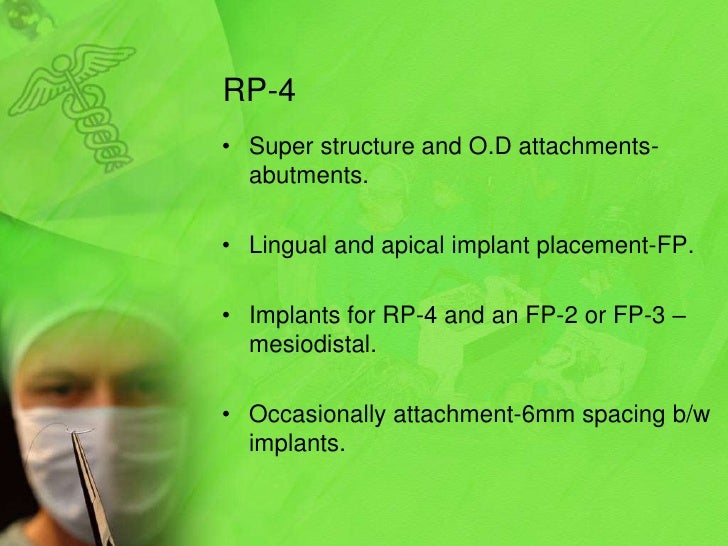 RP-4

• Super structure and O.D attachments-abutments.

• Lingual and apical implant placement-FP.

• Implants for RP-4 and an FP-2 or FP-3 – mesiodistal.

• Occasionally attachment-6mm spacing b/w implants.